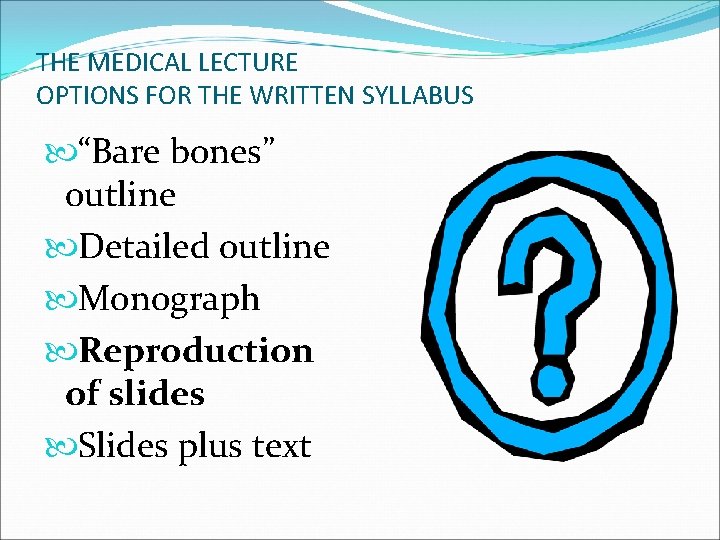 THE MEDICAL LECTURE
OPTIONS FOR THE WRITTEN SYLLABUS

“Bare bones” outline

Detailed outline

Monograph

**Reproduction of slides**

Slides plus text

?